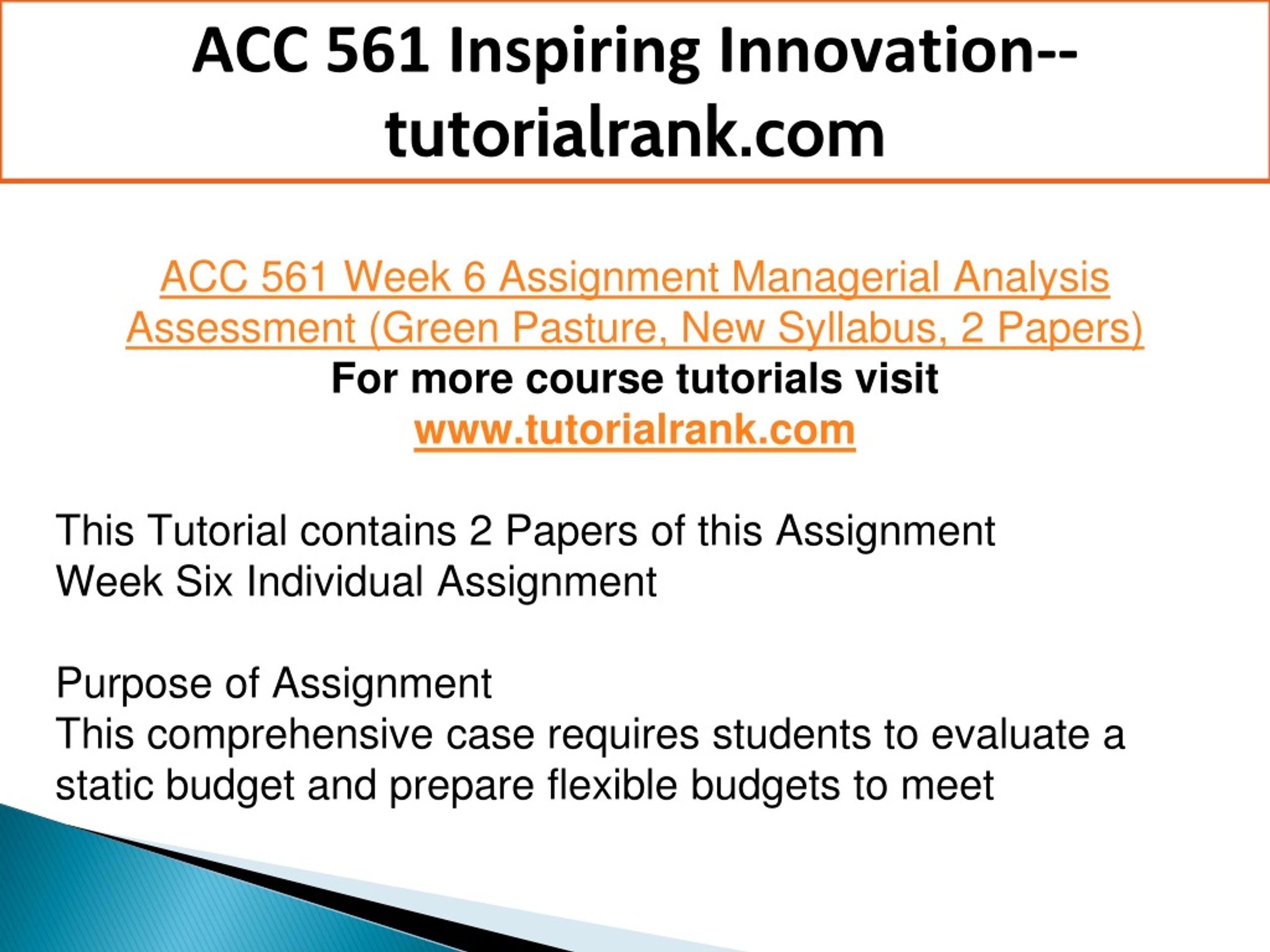 ACC 561 Inspiring Innovation--tutorialrank.com

ACC 561 Week 6 Assignment Managerial Analysis Assessment (Green Pasture, New Syllabus, 2 Papers)
For more course tutorials visit
www.tutorialrank.com

This Tutorial contains 2 Papers of this Assignment
Week Six Individual Assignment

Purpose of Assignment
This comprehensive case requires students to evaluate a static budget and prepare flexible budgets to meet